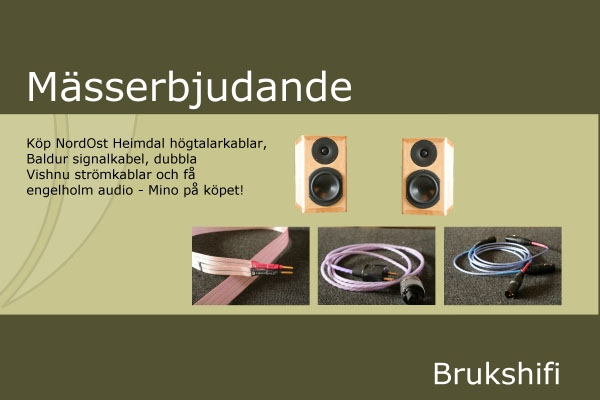 Mässerbjudande

Köp NordOst Heimdal högtalarkablar, Baldur signalkabel, dubbla Vishnu strömkablar och få engelholm audio - Mino på köpet!

Brukshifi